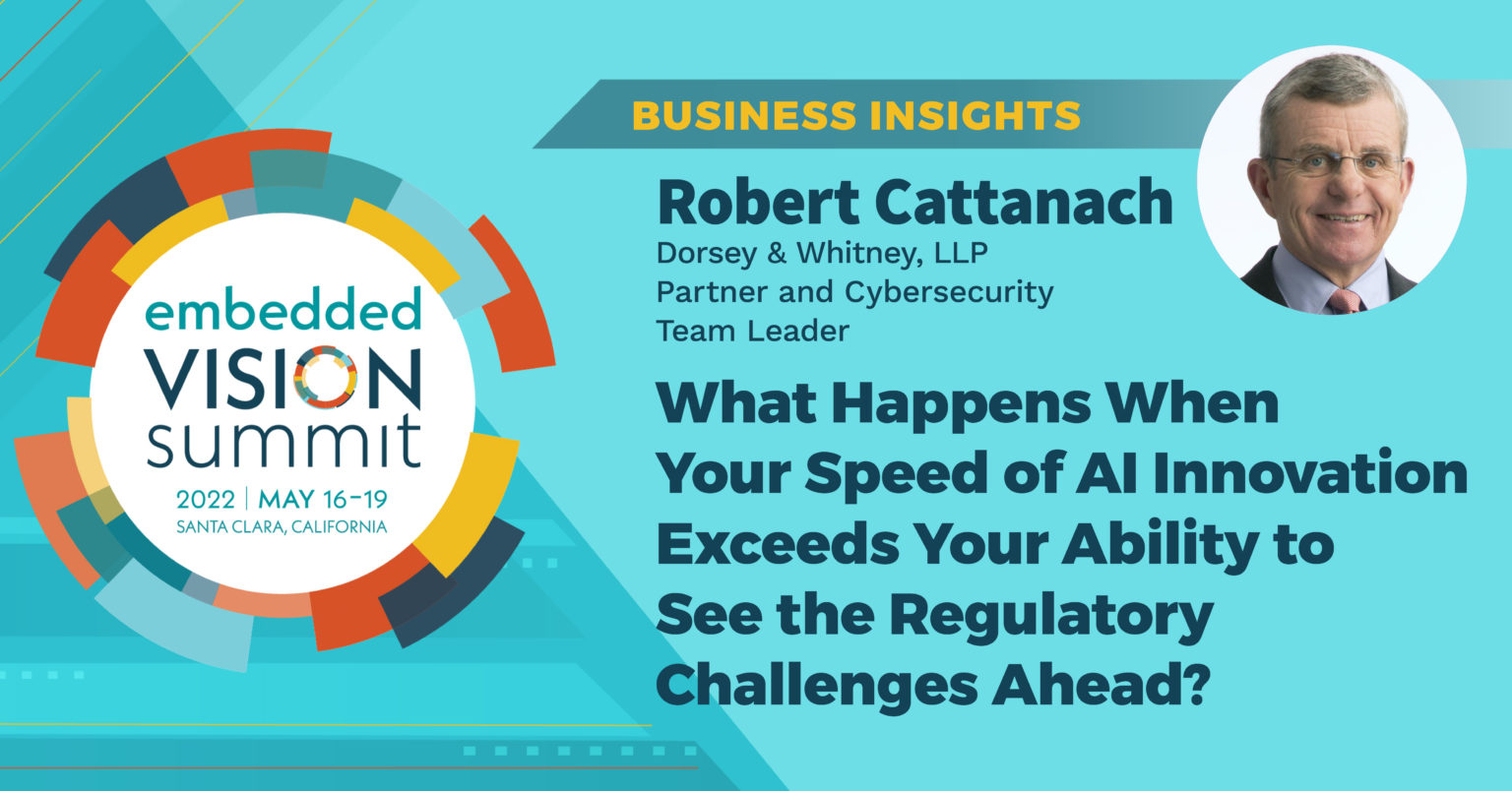 embedded VISION summit
2022 | MAY 16-19
SANTA CLARA, CALIFORNIA

BUSINESS INSIGHTS

Robert Cattanach
Dorsey & Whitney, LLP
Partner and Cybersecurity Team Leader

What Happens When Your Speed of AI Innovation Exceeds Your Ability to See the Regulatory Challenges Ahead?